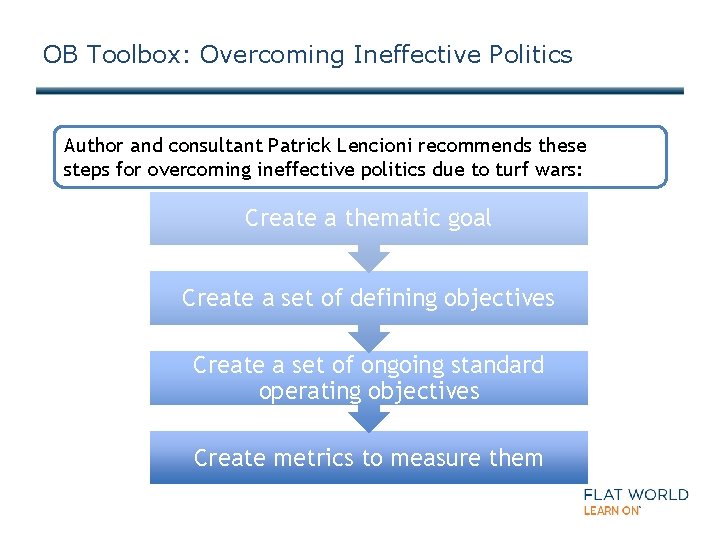 OB Toolbox: Overcoming Ineffective Politics

Author and consultant Patrick Lencioni recommends these steps for overcoming ineffective politics due to turf wars:

Create a thematic goal

Create a set of defining objectives

Create a set of ongoing standard operating objectives

Create metrics to measure them

FLAT WORLD
LEARN ON